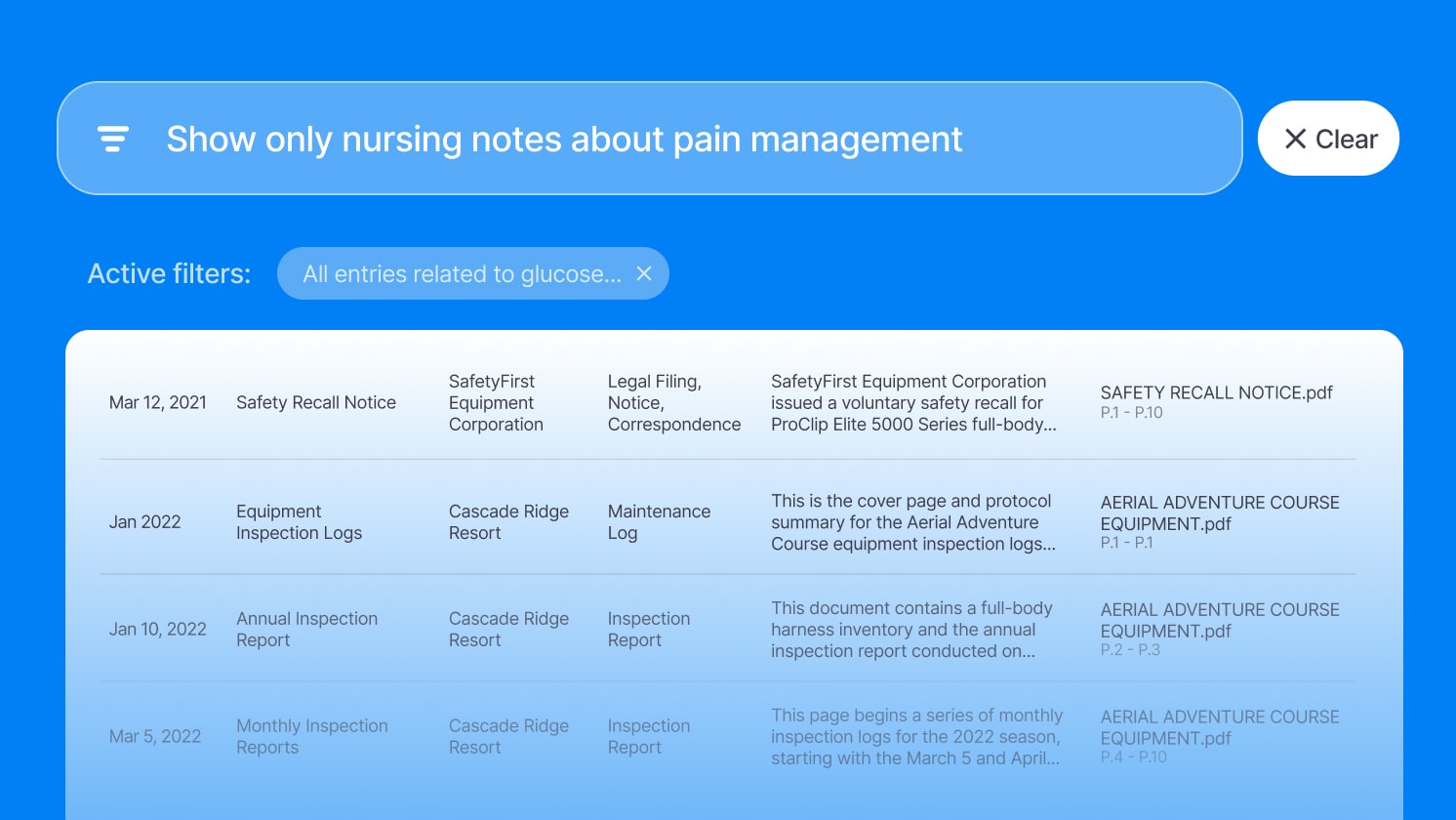 Show only nursing notes about pain management

Clear

Active filters: All entries related to glucose...

| Mar 12, 2021 | Safety Recall Notice | SafetyFirst Equipment Corporation | Legal Filing, Notice, Correspondence | SafetyFirst Equipment Corporation issued a voluntary safety recall for ProClip Elite 5000 Series full-body... | SAFETY RECALL NOTICE.pdf P.1 - P.10 |
|---|---|---|---|---|---|
| Jan 2022 | Equipment Inspection Logs | Cascade Ridge Resort | Maintenance Log | This is the cover page and protocol summary for the Aerial Adventure Course equipment inspection logs... | AERIAL ADVENTURE COURSE EQUIPMENT.pdf P.1 - P.1 |
| Jan 10, 2022 | Annual Inspection Report | Cascade Ridge Resort | Inspection Report | This document contains a full-body harness inventory and the annual inspection report conducted on... | AERIAL ADVENTURE COURSE EQUIPMENT.pdf P.2 - P.3 |
| Mar 5, 2022 | Monthly Inspection Reports | Cascade Ridge Resort | Inspection Report | This page begins a series of monthly inspection logs for the 2022 season, starting with the March 5 and April... | AERIAL ADVENTURE COURSE EQUIPMENT.pdf P.4 - P.10 |